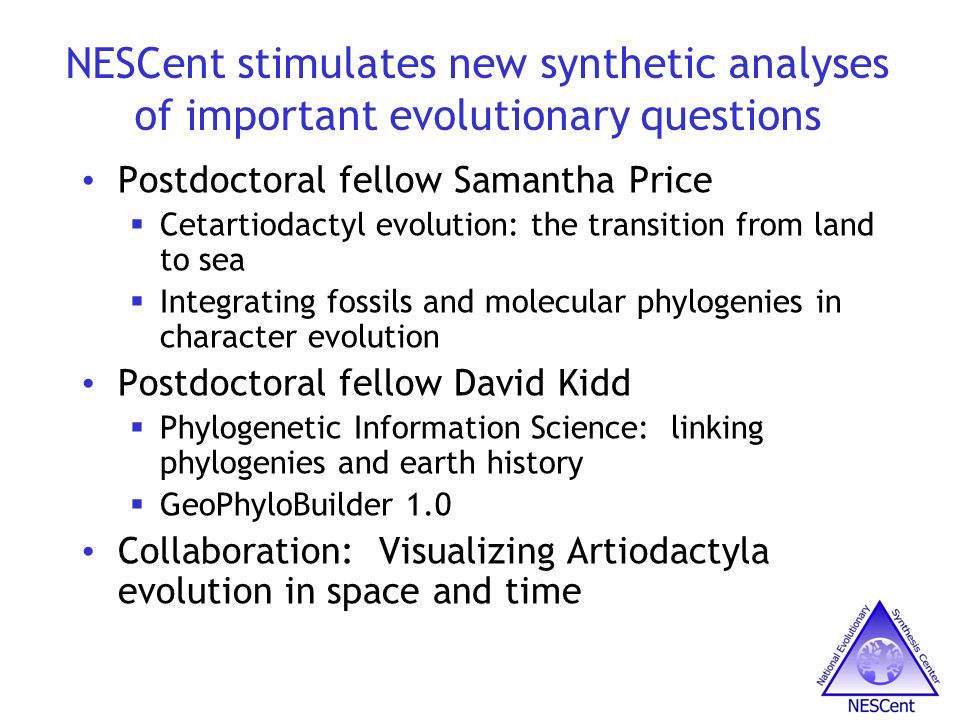 NESCent stimulates new synthetic analyses of important evolutionary questions

• Postdoctoral fellow Samantha Price
  ▪ Cetartiodactyl evolution: the transition from land to sea
  ▪ Integrating fossils and molecular phylogenies in character evolution
• Postdoctoral fellow David Kidd
  ▪ Phylogenetic Information Science: linking phylogenies and earth history
  ▪ GeoPhyloBuilder 1.0
• Collaboration: Visualizing Artiodactyla evolution in space and time

National Evolutionary Synthesis Center
NESCent